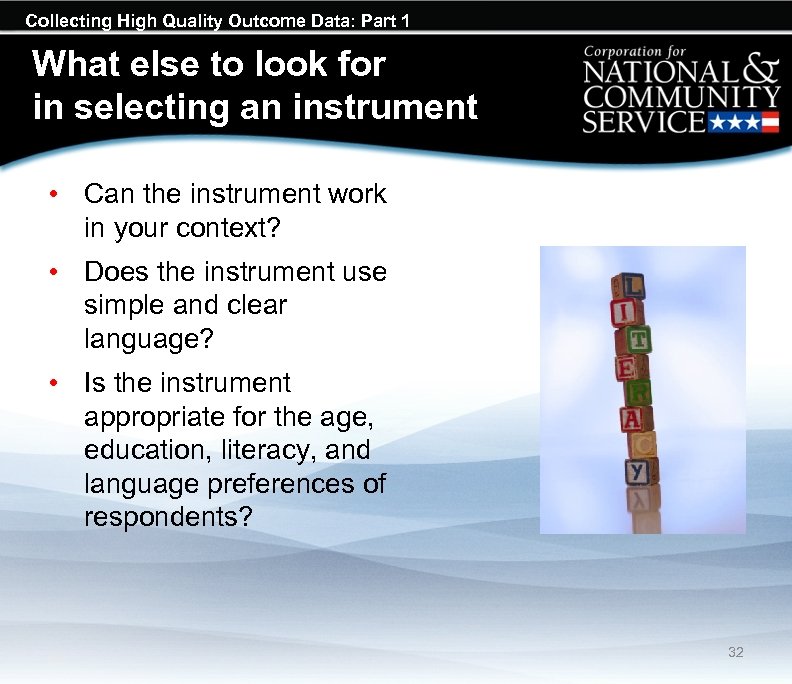 Collecting High Quality Outcome Data: Part 1

What else to look for in selecting an instrument

Corporation for NATIONAL & COMMUNITY SERVICE

• Can the instrument work in your context?

• Does the instrument use simple and clear language?

• Is the instrument appropriate for the age, education, literacy, and language preferences of respondents?

L I T E R A C Y

32